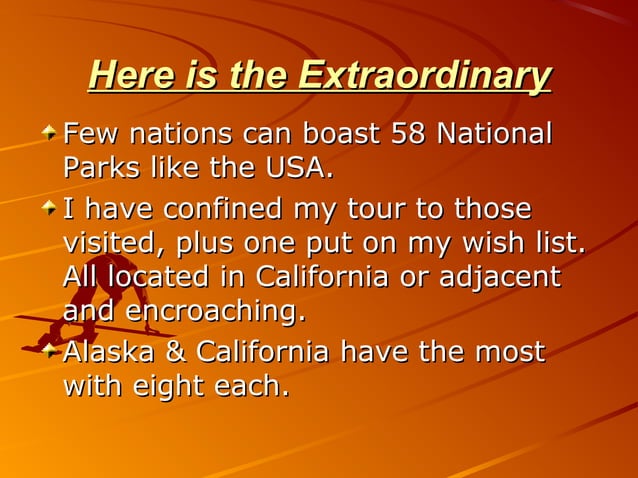 Here is the Extraordinary

Few nations can boast 58 National Parks like the USA.

I have confined my tour to those visited, plus one put on my wish list. All located in California or adjacent and encroaching.

Alaska & California have the most with eight each.